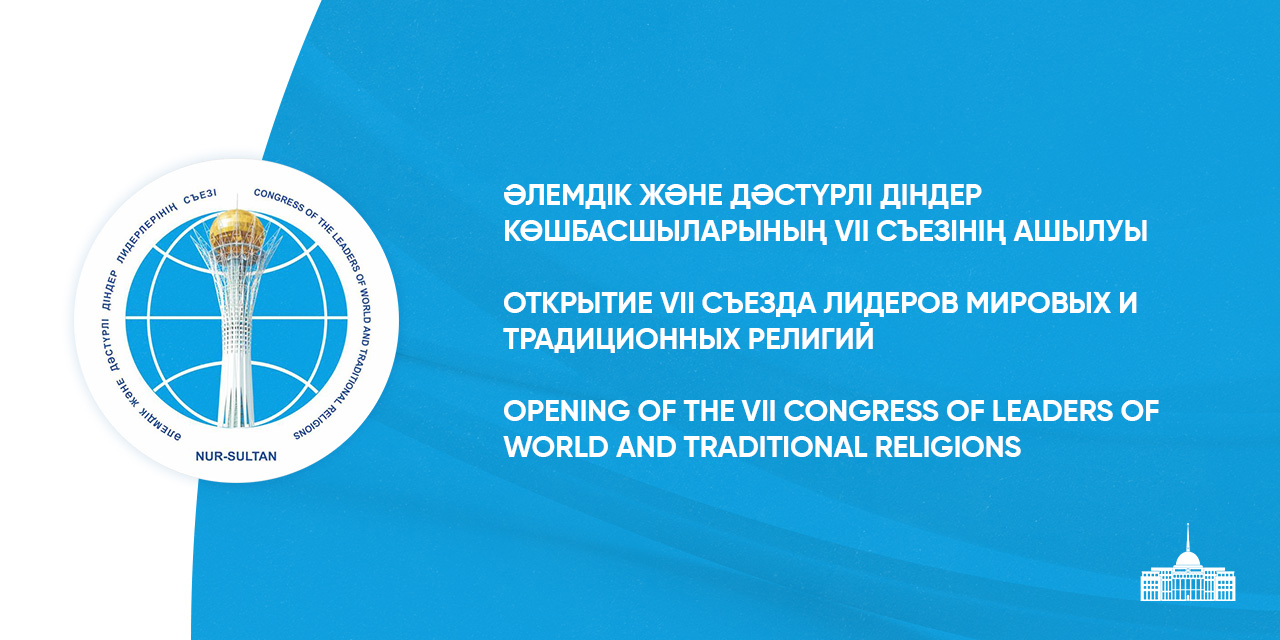 ӘЛЕМДІК ЖӘНЕ ДӘСТҮРЛІ ДІНДЕР ЛИДЕРЛЕРІНІҢ СЪЕЗІ
CONGRESS OF THE LEADERS OF WORLD AND TRADITIONAL RELIGIONS
NUR-SULTAN

ӘЛЕМДІК ЖӘНЕ ДӘСТҮРЛІ ДІНДЕР КӨШБАСШЫЛАРЫНЫҢ VII СЪЕЗІНІҢ АШЫЛУЫ

ОТКРЫТИЕ VII СЪЕЗДА ЛИДЕРОВ МИРОВЫХ И ТРАДИЦИОННЫХ РЕЛИГИЙ

OPENING OF THE VII CONGRESS OF LEADERS OF WORLD AND TRADITIONAL RELIGIONS